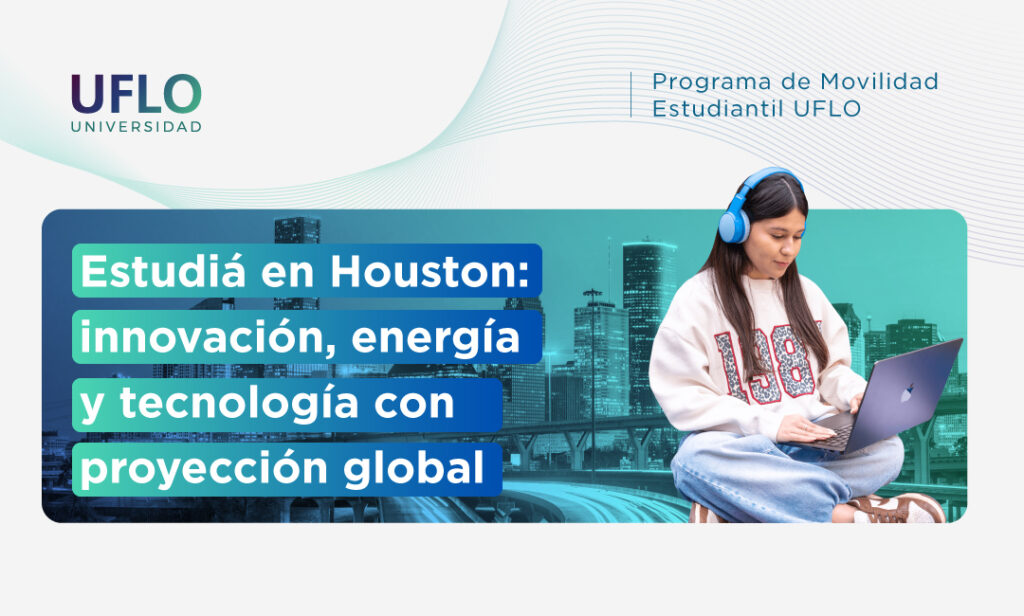 UFLO
UNIVERSIDAD

Programa de Movilidad Estudiantil UFLO

Estudiá en Houston: innovación, energía y tecnología con proyección global

198